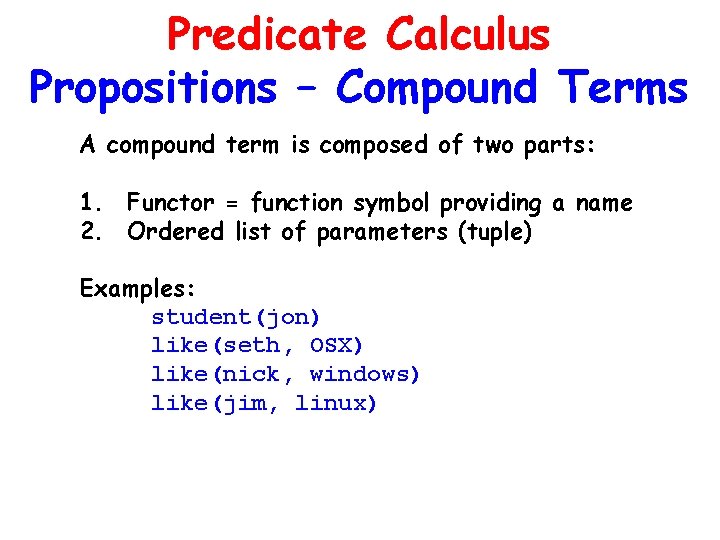 Predicate Calculus
Propositions – Compound Terms

A compound term is composed of two parts:

1. Functor = function symbol providing a name
2. Ordered list of parameters (tuple)

Examples:
student(jon)
like(seth, OSX)
like(nick, windows)
like(jim, linux)